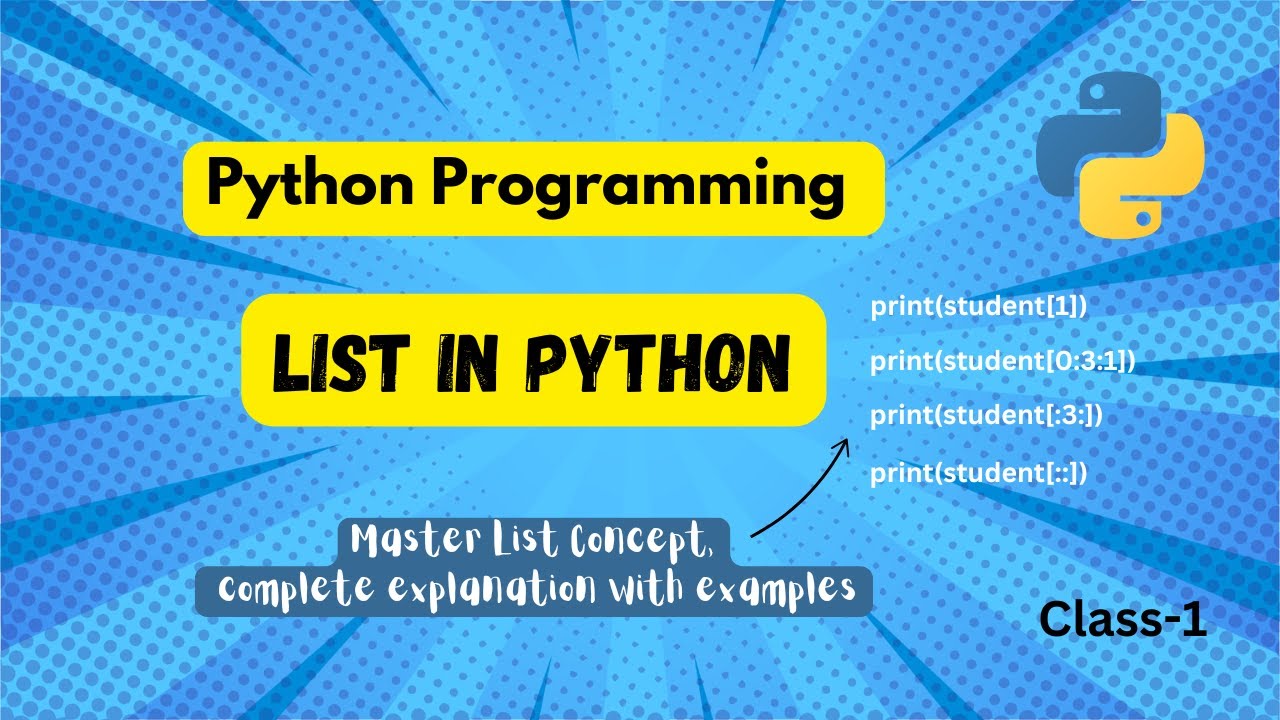 Python Programming

LIST IN PYTHON

print(student[1])

print(student[0:3:1])

print(student[:3:])

print(student[::])

Master List Concept, Complete explanation with examples

Class-1